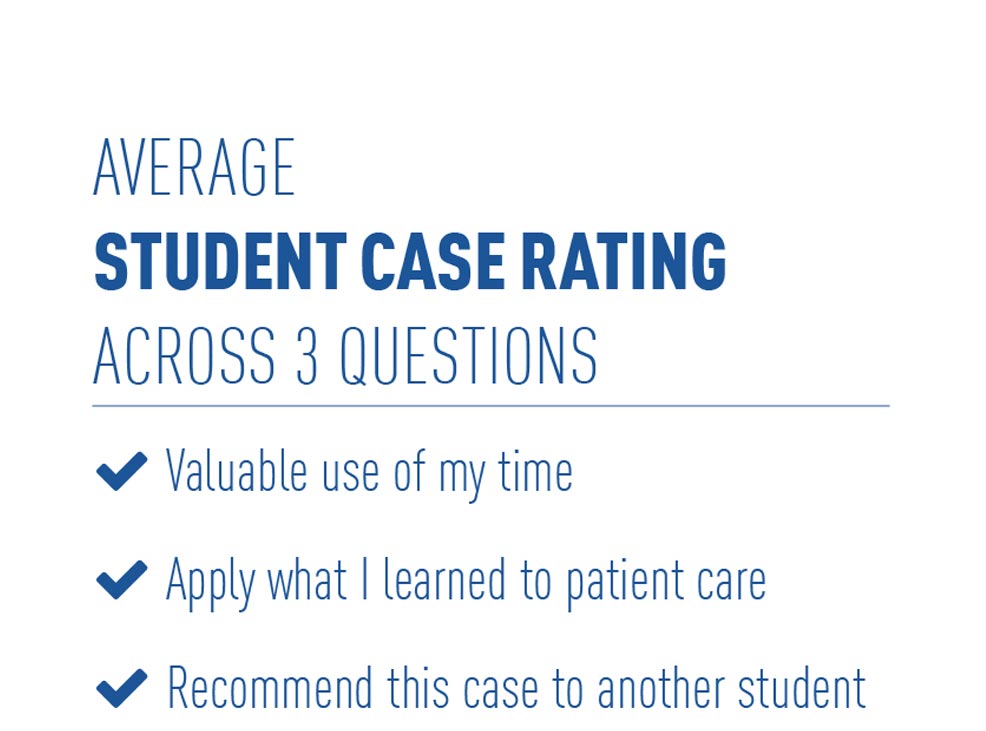 AVERAGE
STUDENT CASE RATING
ACROSS 3 QUESTIONS

✔ Valuable use of my time

✔ Apply what I learned to patient care

✔ Recommend this case to another student